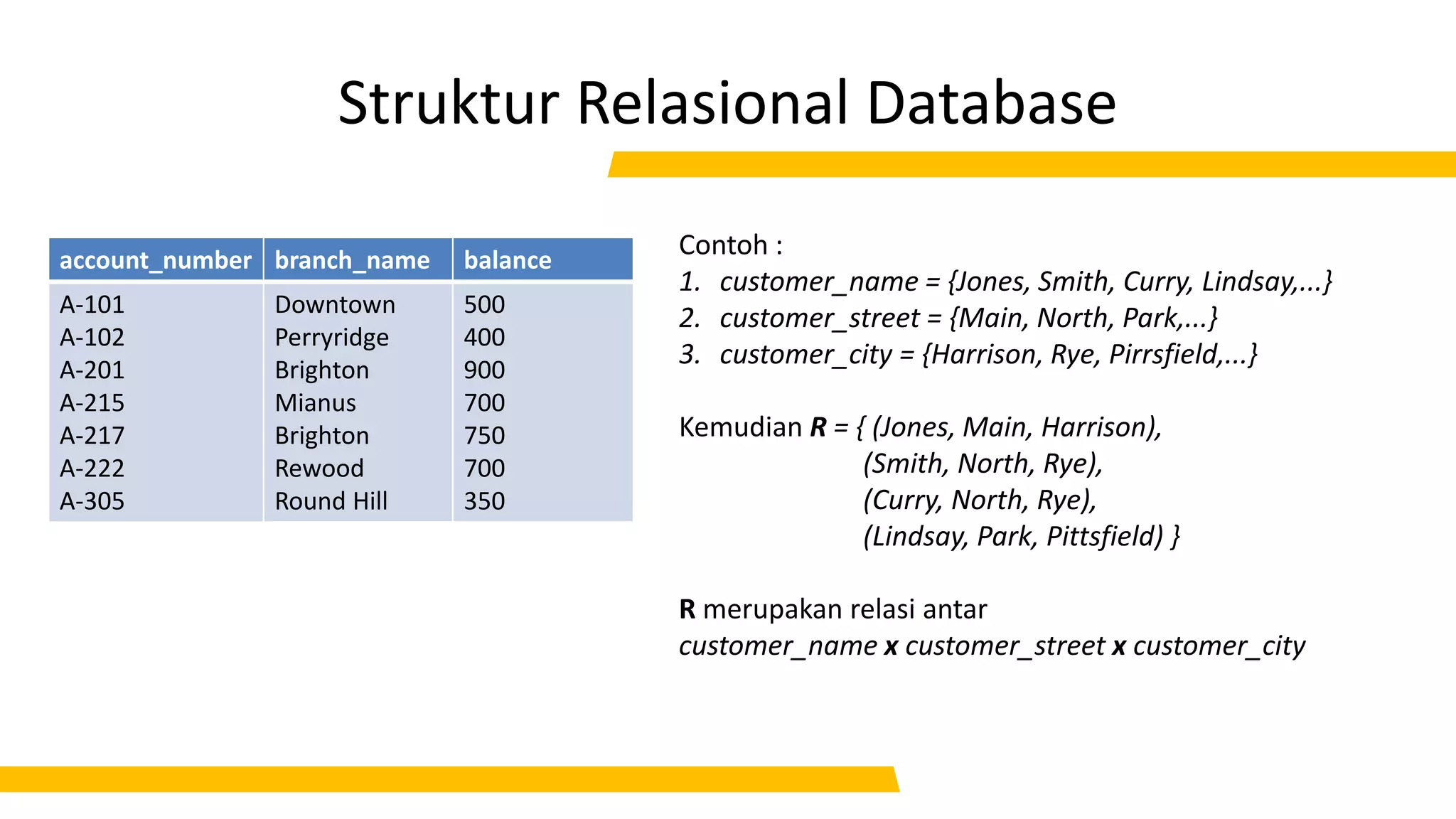 Struktur Relasional Database

| account_number | branch_name | balance |
|---|---|---|
| A-101 | Downtown | 500 |
| A-102 | Perryridge | 400 |
| A-201 | Brighton | 900 |
| A-215 | Mianus | 700 |
| A-217 | Brighton | 750 |
| A-222 | Rewood | 700 |
| A-305 | Round Hill | 350 |

Contoh :
1. customer_name = {Jones, Smith, Curry, Lindsay,...}
2. customer_street = {Main, North, Park,...}
3. customer_city = {Harrison, Rye, Pirrsfield,...}

Kemudian R = { (Jones, Main, Harrison),
(Smith, North, Rye),
(Curry, North, Rye),
(Lindsay, Park, Pittsfield) }

R merupakan relasi antar
customer_name x customer_street x customer_city